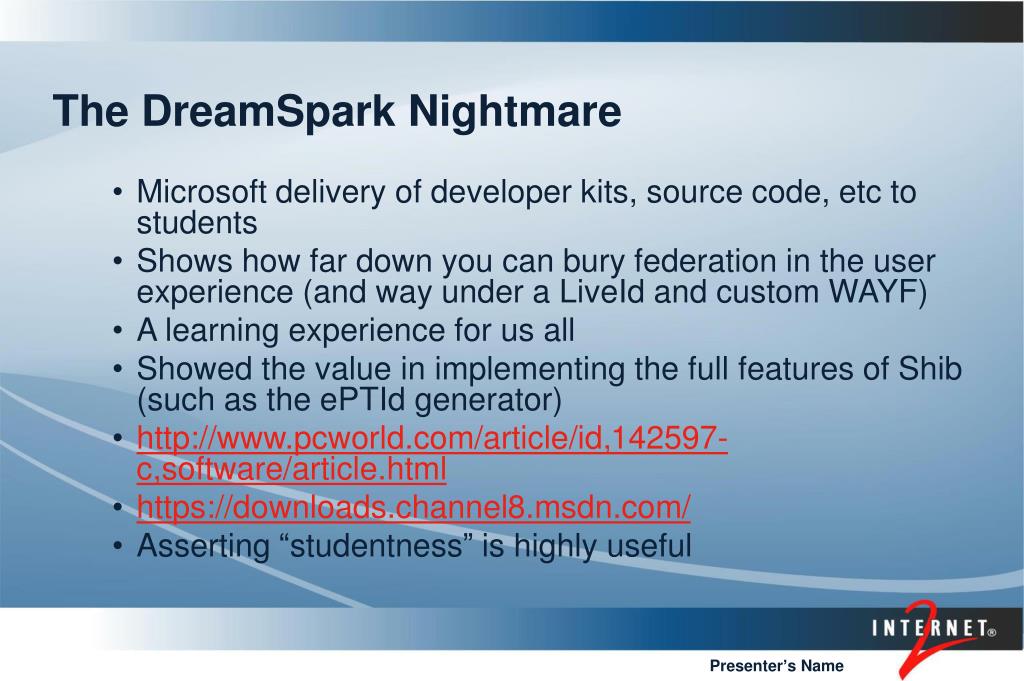 The DreamSpark Nightmare

• Microsoft delivery of developer kits, source code, etc to students
• Shows how far down you can bury federation in the user experience (and way under a LiveId and custom WAYF)
• A learning experience for us all
• Showed the value in implementing the full features of Shib (such as the ePTId generator)
• http://www.pcworld.com/article/id,142597-c,software/article.html
• https://downloads.channel8.msdn.com/
• Asserting “studentness” is highly useful

INTERNET® 2

Presenter’s Name